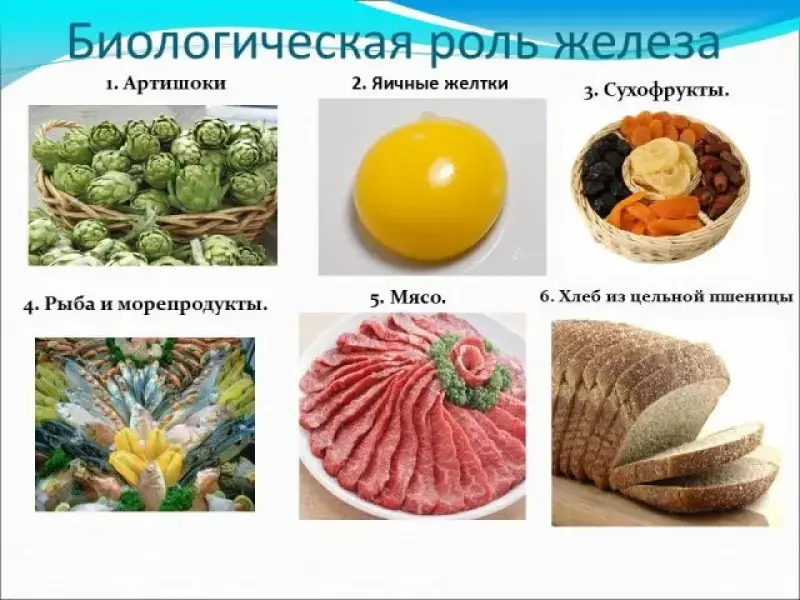 Биологическая роль железа

1. Артишоки

2. Яичные желтки

3. Сухофрукты.

4. Рыба и морепродукты.

5. Мясо.

6. Хлеб из цельной пшеницы